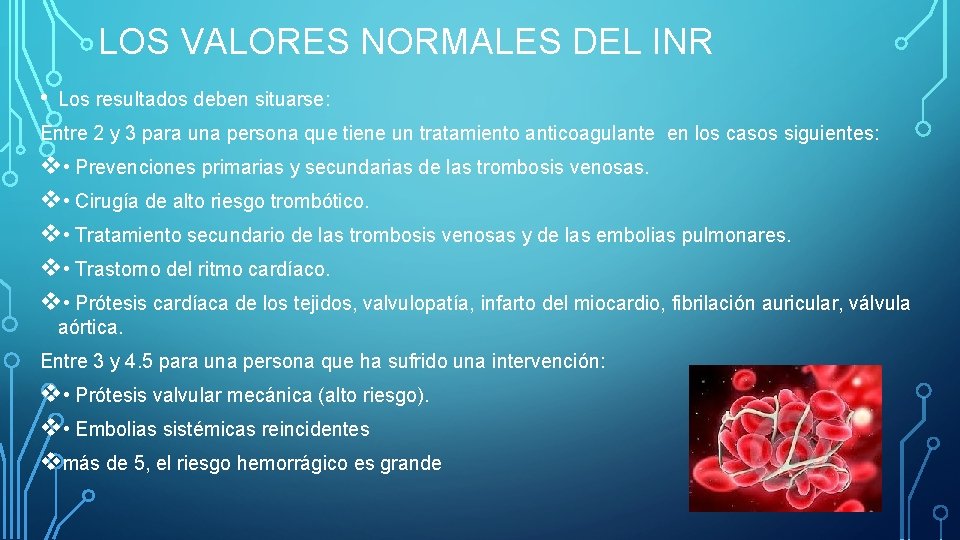 LOS VALORES NORMALES DEL INR

• Los resultados deben situarse:

Entre 2 y 3 para una persona que tiene un tratamiento anticoagulante en los casos siguientes:

❖• Prevenciones primarias y secundarias de las trombosis venosas.

❖• Cirugía de alto riesgo trombótico.

❖• Tratamiento secundario de las trombosis venosas y de las embolias pulmonares.

❖• Trastorno del ritmo cardíaco.

❖• Prótesis cardíaca de los tejidos, valvulopatía, infarto del miocardio, fibrilación auricular, válvula aórtica.

Entre 3 y 4.5 para una persona que ha sufrido una intervención:

❖• Prótesis valvular mecánica (alto riesgo).

❖• Embolias sistémicas reincidentes

❖más de 5, el riesgo hemorrágico es grande